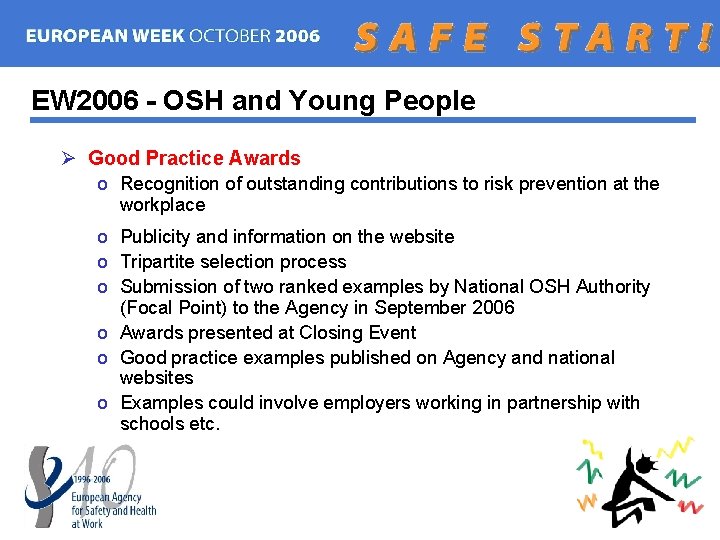 EUROPEAN WEEK OCTOBER 2006 SAFE START!

EW2006 - OSH and Young People

➢ Good Practice Awards
o Recognition of outstanding contributions to risk prevention at the workplace
o Publicity and information on the website
o Tripartite selection process
o Submission of two ranked examples by National OSH Authority (Focal Point) to the Agency in September 2006
o Awards presented at Closing Event
o Good practice examples published on Agency and national websites
o Examples could involve employers working in partnership with schools etc.

10
1996-2006
European Agency for Safety and Health at Work